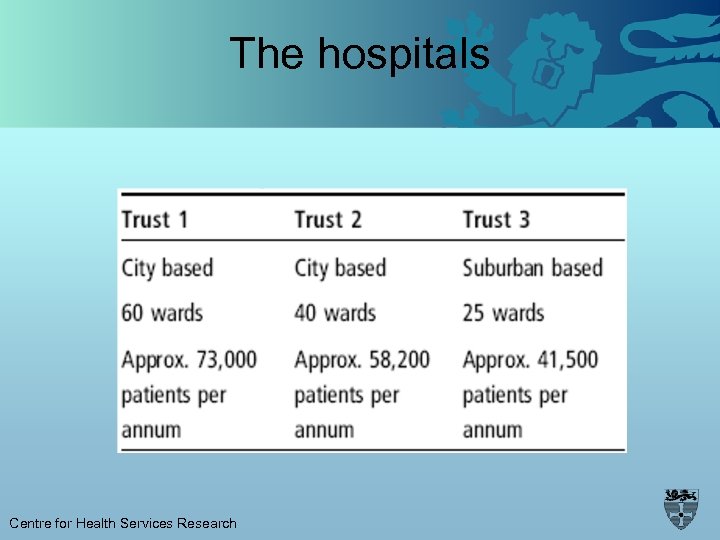 The hospitals

| Trust 1 | Trust 2 | Trust 3 |
|---|---|---|
| City based | City based | Suburban based |
| 60 wards | 40 wards | 25 wards |
| Approx. 73,000 patients per annum | Approx. 58,200 patients per annum | Approx. 41,500 patients per annum |

Centre for Health Services Research